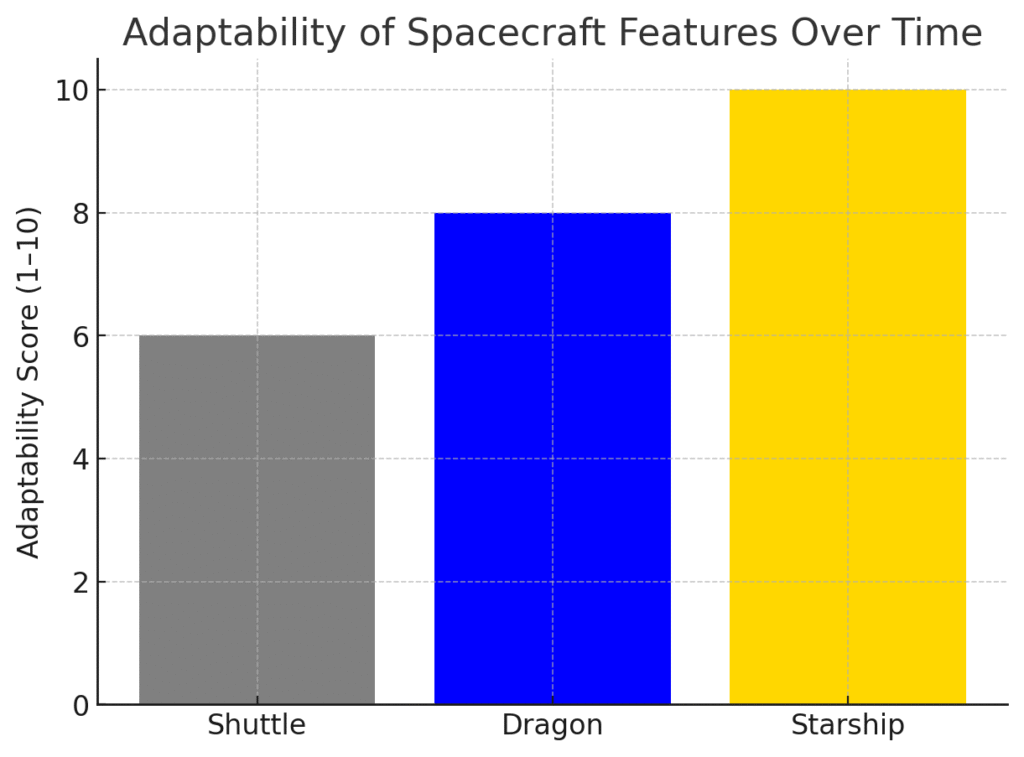 Adaptability of Spacecraft Features Over Time

Adaptability Score (1–10)

10
8
6
4
2
0

Shuttle
Dragon
Starship